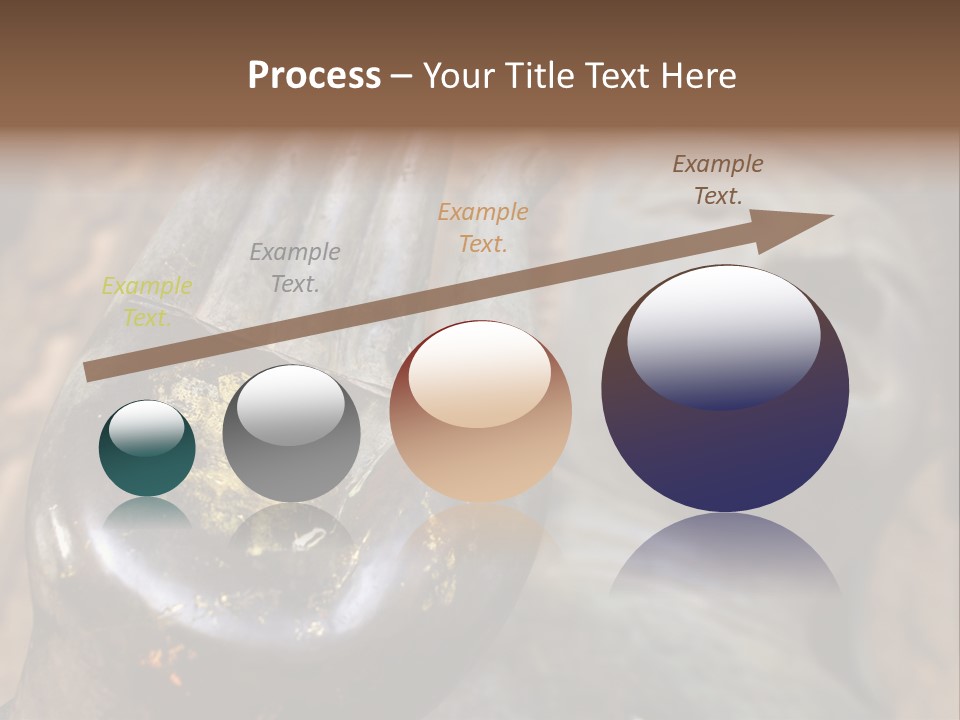 Process – Your Title Text Here

Example Text.

Example Text.

Example Text.

Example Text.